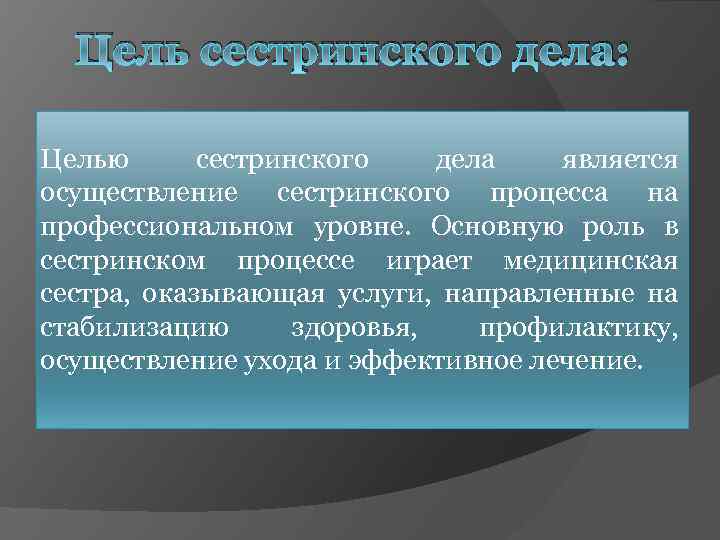 Цель сестринского дела:

Целью сестринского дела является осуществление сестринского процесса на профессиональном уровне. Основную роль в сестринском процессе играет медицинская сестра, оказывающая услуги, направленные на стабилизацию здоровья, профилактику, осуществление ухода и эффективное лечение.